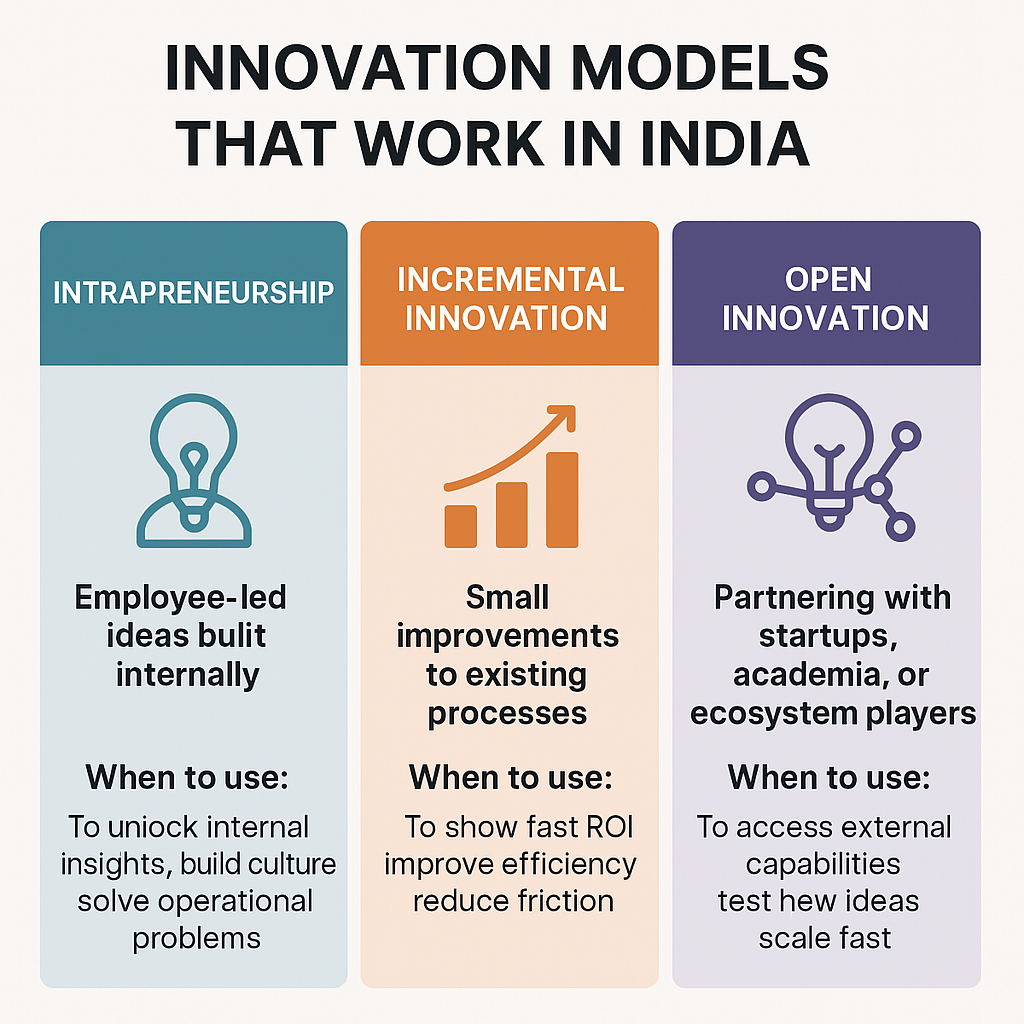 INNOVATION MODELS THAT WORK IN INDIA

INTRAPRENEURSHIP

Employee-led ideas bulit internally

When to use:

To uniock internal insights, build culture solve operational problems

INCREMENTAL INNOVATION

Small improvements to existing processes

When to use:

To show fast ROI improve efficiency reduce friction

OPEN INNOVATION

Partnering with startups, academia, or ecosystem players

When to use:

To access external capabilities test hew ideas scale fast